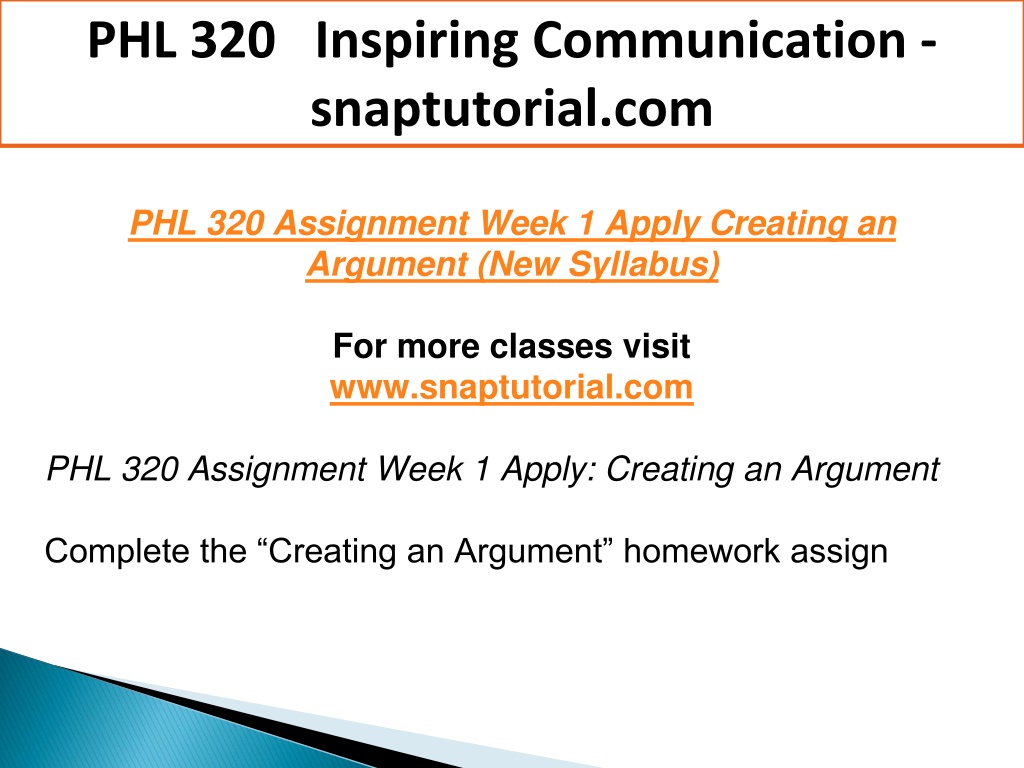 PHL 320 Inspiring Communication - snaptutorial.com

PHL 320 Assignment Week 1 Apply Creating an Argument (New Syllabus)

For more classes visit
www.snaptutorial.com

PHL 320 Assignment Week 1 Apply: Creating an Argument

Complete the “Creating an Argument” homework assign